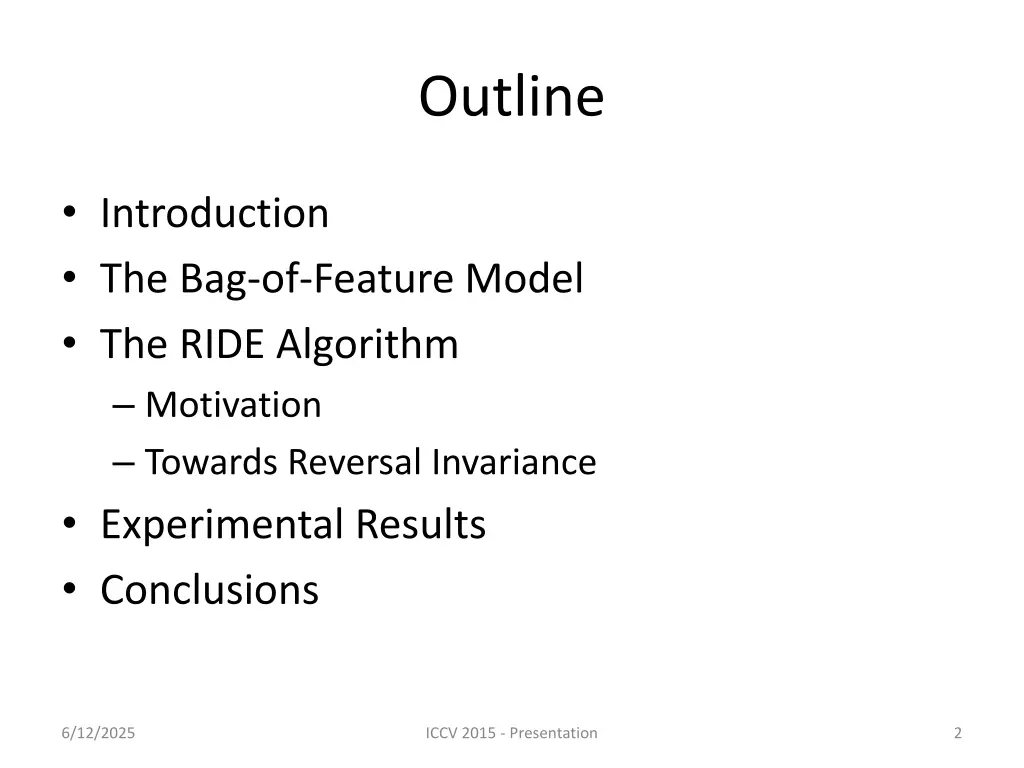 Outline

• Introduction
• The Bag-of-Feature Model
• The RIDE Algorithm
– Motivation
– Towards Reversal Invariance
• Experimental Results
• Conclusions

6/12/2025
ICCV 2015 - Presentation
2